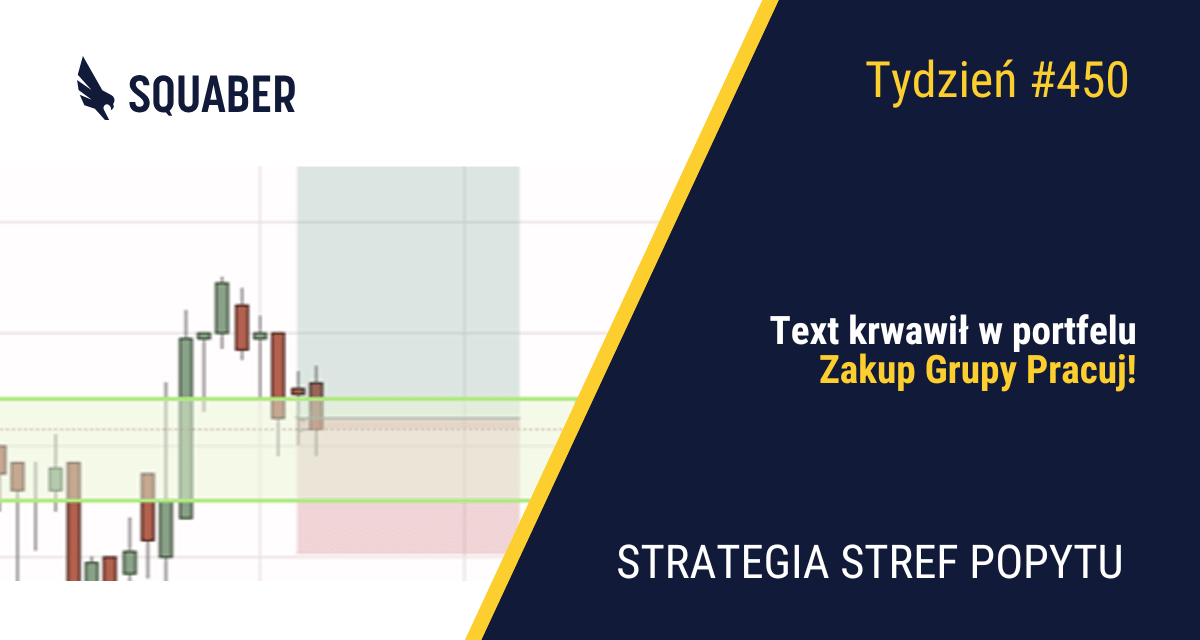 SQUABER

Tydzień #450

Text krwawił w portfelu
Zakup Grupy Pracuj!

STRATEGIA STREF POPYTU